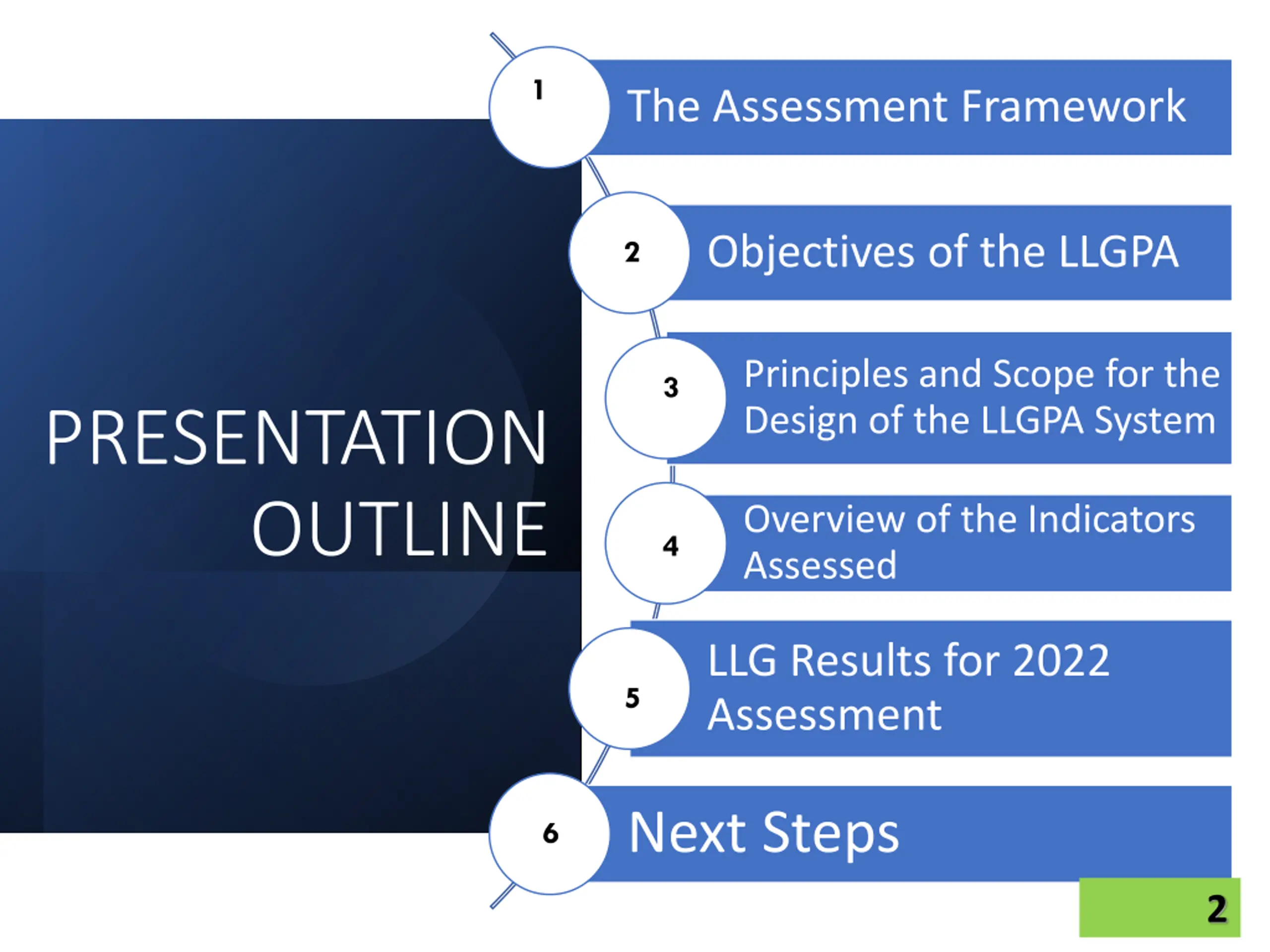 PRESENTATION OUTLINE

1 The Assessment Framework

2 Objectives of the LLGPA

3 Principles and Scope for the Design of the LLGPA System

4 Overview of the Indicators Assessed

5 LLG Results for 2022 Assessment

6 Next Steps

2